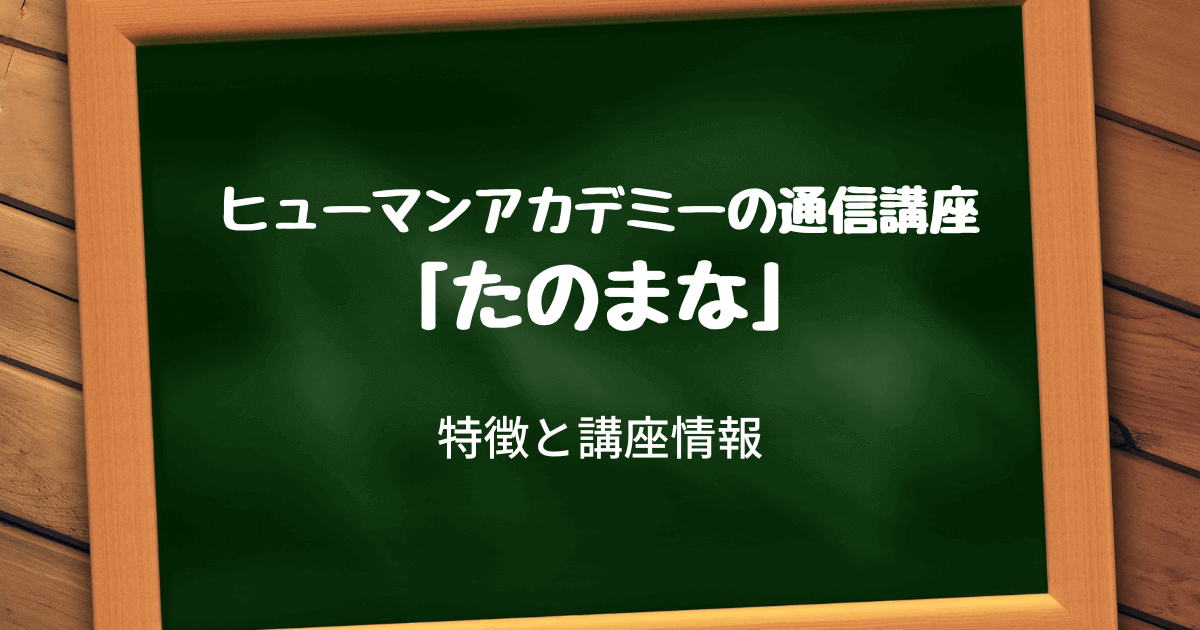 ヒューマンアカデミーの通信講座
「たのまな」

特徴と講座情報